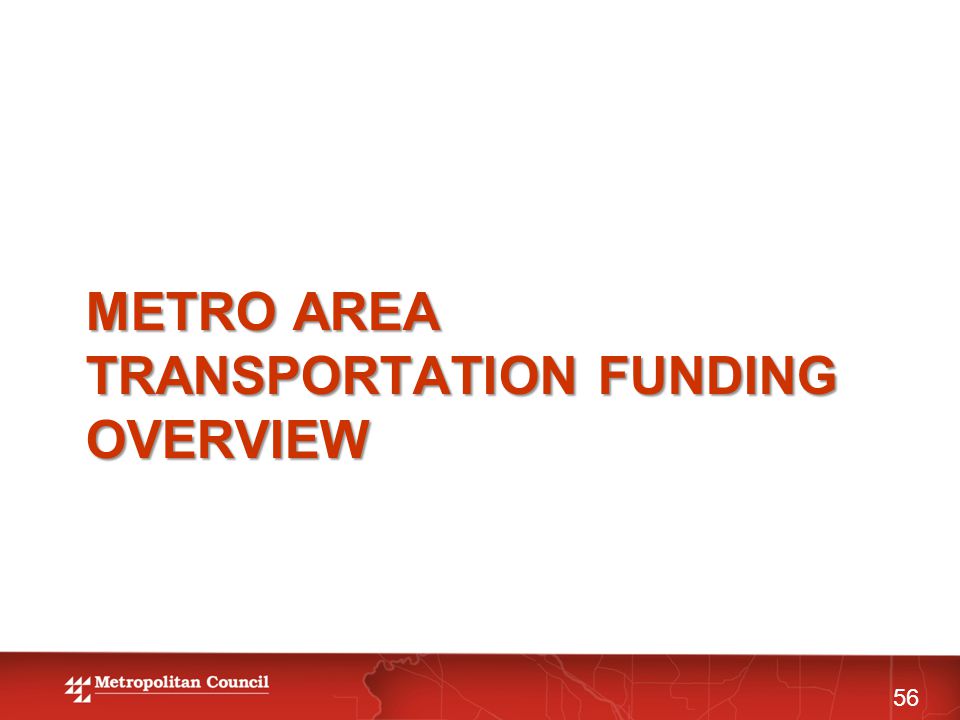 METRO AREA TRANSPORTATION FUNDING OVERVIEW

Metropolitan Council

56